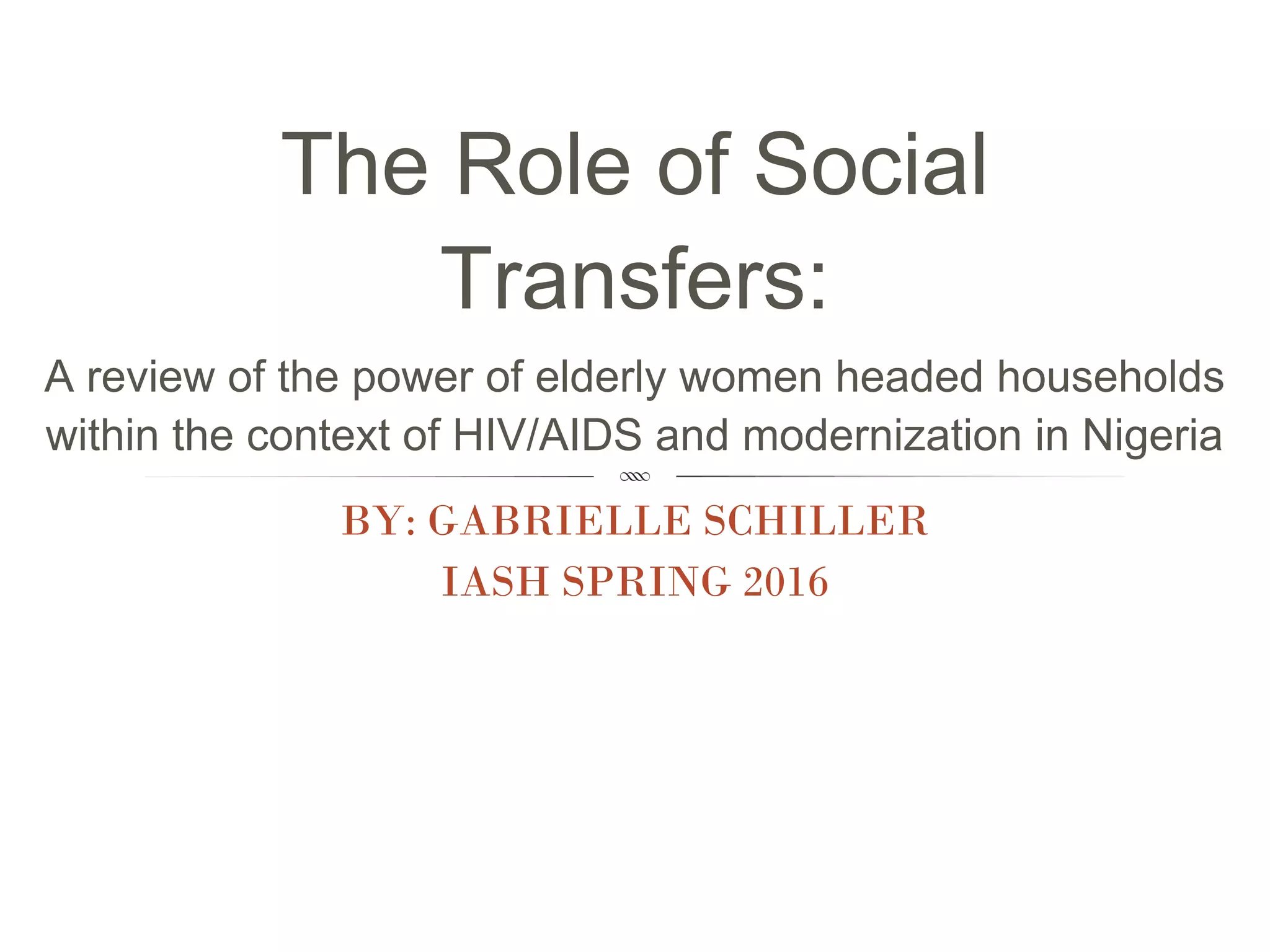 The Role of Social Transfers:

A review of the power of elderly women headed households within the context of HIV/AIDS and modernization in Nigeria

BY: GABRIELLE SCHILLER
IASH SPRING 2016